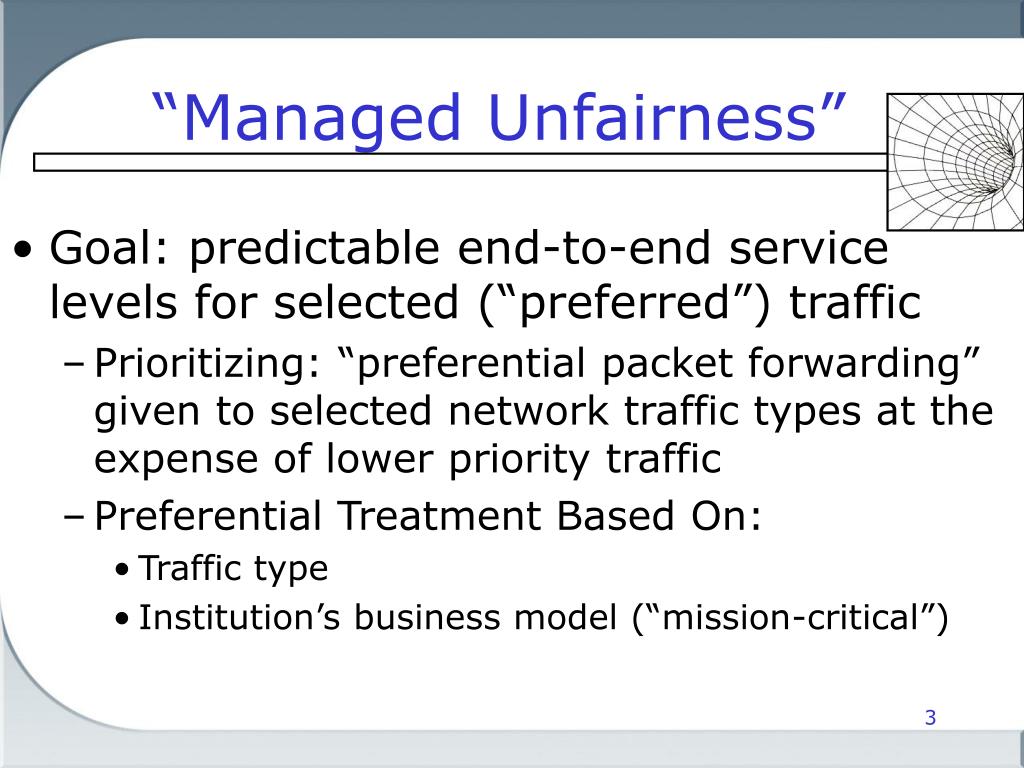 “Managed Unfairness”

• Goal: predictable end-to-end service levels for selected (“preferred”) traffic

– Prioritizing: “preferential packet forwarding” given to selected network traffic types at the expense of lower priority traffic

– Preferential Treatment Based On:

• Traffic type

• Institution’s business model (“mission-critical”)

3